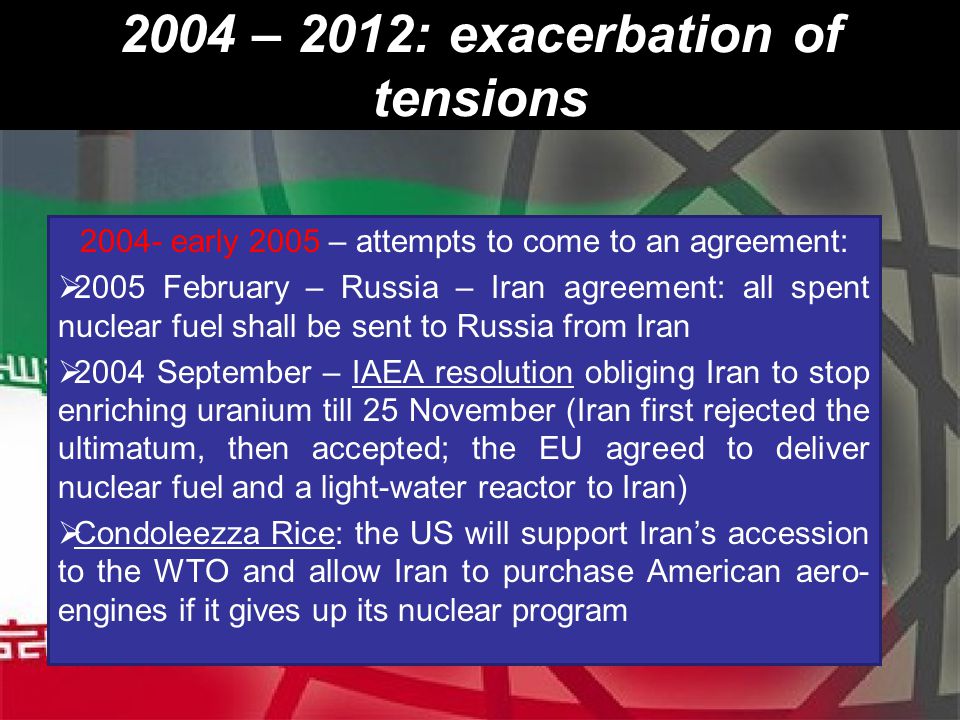 2004 – 2012: exacerbation of tensions

2004- early 2005 – attempts to come to an agreement:

➢2005 February – Russia – Iran agreement: all spent nuclear fuel shall be sent to Russia from Iran

➢2004 September – IAEA resolution obliging Iran to stop enriching uranium till 25 November (Iran first rejected the ultimatum, then accepted; the EU agreed to deliver nuclear fuel and a light-water reactor to Iran)

➢Condoleezza Rice: the US will support Iran's accession to the WTO and allow Iran to purchase American aero-engines if it gives up its nuclear program